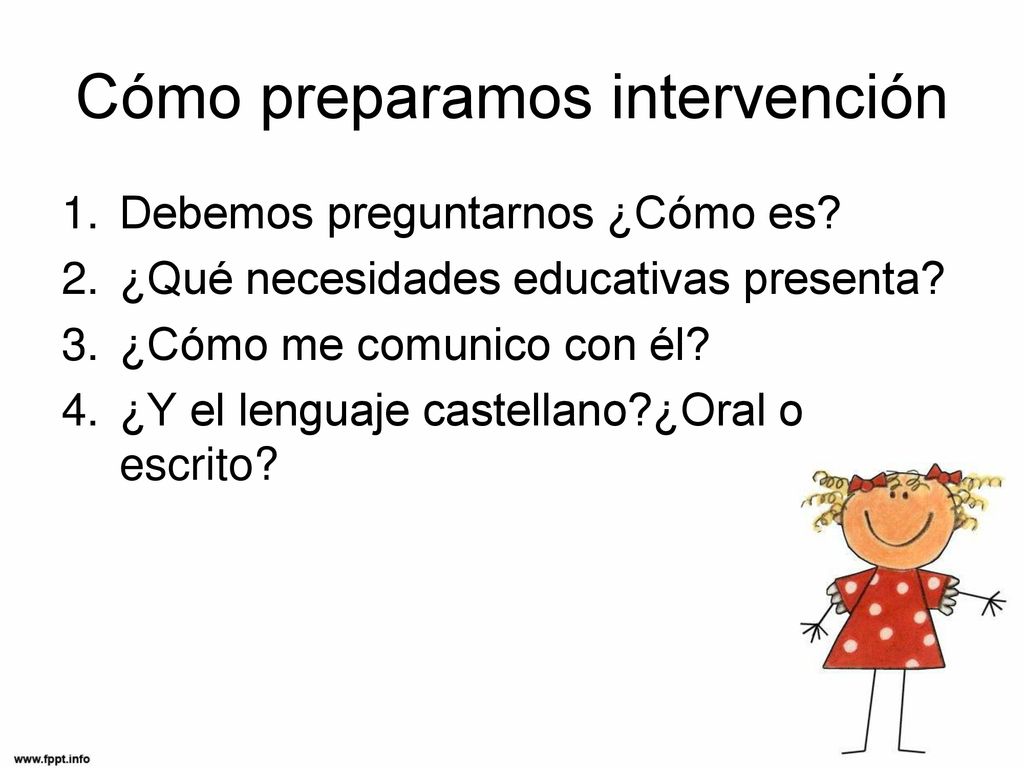 Cómo preparamos intervención

1. Debemos preguntarnos ¿Cómo es?
2. ¿Qué necesidades educativas presenta?
3. ¿Cómo me comunico con él?
4. ¿Y el lenguaje castellano?¿Oral o escrito?

www.fppt.info